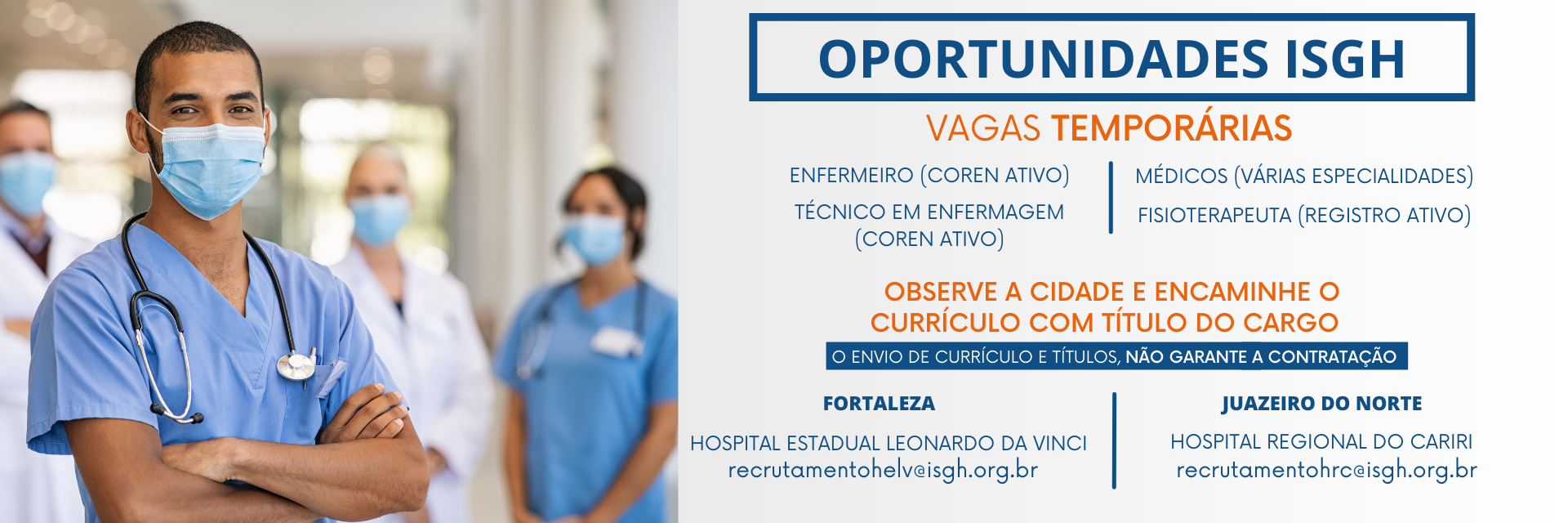 OPORTUNIDADES ISGH

VAGAS TEMPORÁRIAS

ENFERMEIRO (COREN ATIVO)

TÉCNICO EM ENFERMAGEM (COREN ATIVO)

MÉDICOS (VÁRIAS ESPECIALIDADES)

FISIOTERAPEUTA (REGISTRO ATIVO)

OBSERVE A CIDADE E ENCAMINHE O CURRÍCULO COM TÍTULO DO CARGO

O ENVIO DE CURRÍCULO E TÍTULOS, NÃO GARANTE A CONTRATAÇÃO

FORTALEZA

HOSPITAL ESTADUAL LEONARDO DA VINCI
recrutamentohelv@isgh.org.br

JUAZEIRO DO NORTE

HOSPITAL REGIONAL DO CARIRI
recrutamentohrc@isgh.org.br